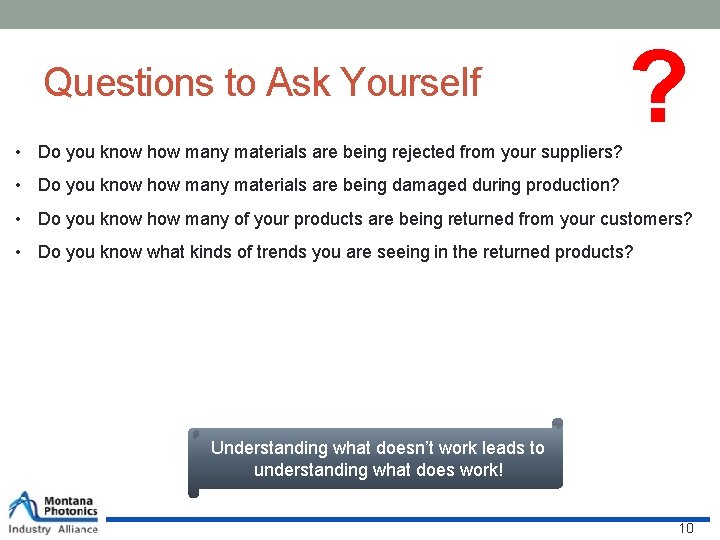 Questions to Ask Yourself

?

• Do you know how many materials are being rejected from your suppliers?
• Do you know how many materials are being damaged during production?
• Do you know how many of your products are being returned from your customers?
• Do you know what kinds of trends you are seeing in the returned products?

Understanding what doesn't work leads to understanding what does work!

Montana Photonics Industry Alliance

10